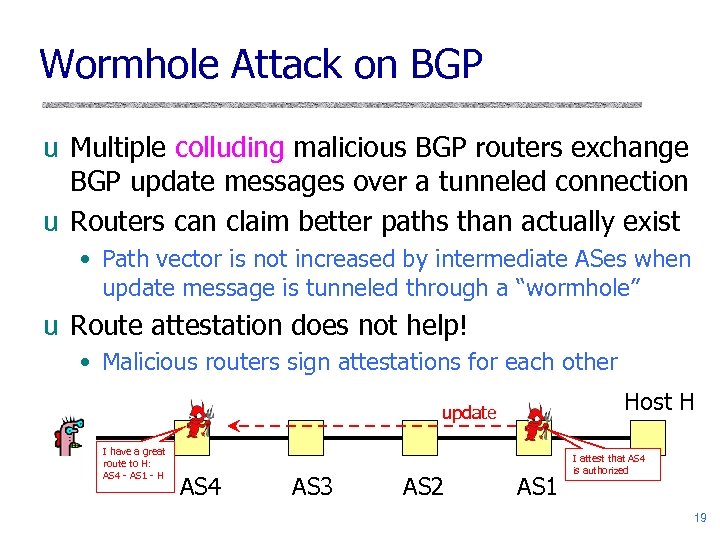 Wormhole Attack on BGP

u Multiple colluding malicious BGP routers exchange BGP update messages over a tunneled connection

u Routers can claim better paths than actually exist

• Path vector is not increased by intermediate ASes when update message is tunneled through a "wormhole"

u Route attestation does not help!

• Malicious routers sign attestations for each other

update

Host H

I have a great route to H: AS4 - AS1 - H

I attest that AS4 is authorized

AS4

AS3

AS2

AS1

19